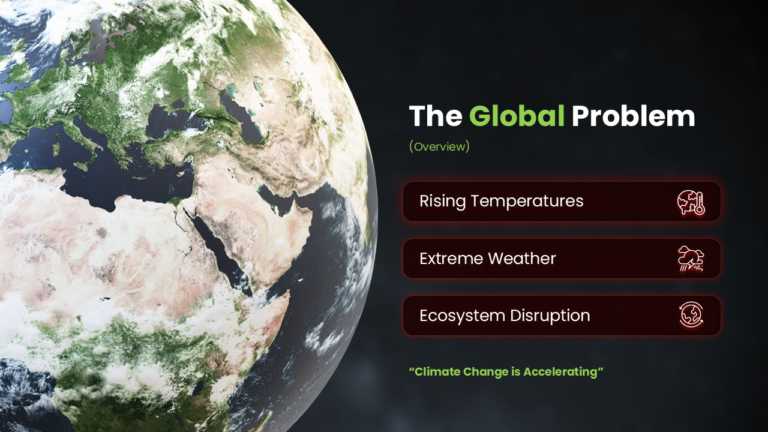 The Global Problem

(Overview)

Rising Temperatures

Extreme Weather

Ecosystem Disruption

"Climate Change is Accelerating"